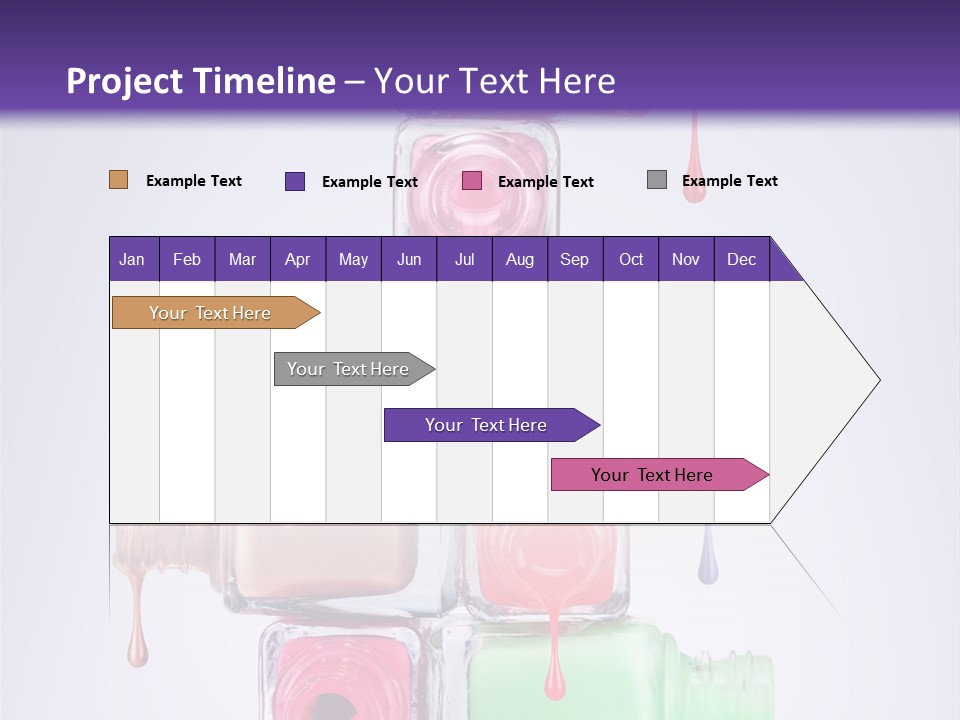 Project Timeline – Your Text Here

Example Text Example Text Example Text Example Text

| Jan | Feb | Mar | Apr | May | Jun | Jul | Aug | Sep | Oct | Nov | Dec |
|---|---|---|---|---|---|---|---|---|---|---|---|

Your Text Here

Your Text Here

Your Text Here

Your Text Here